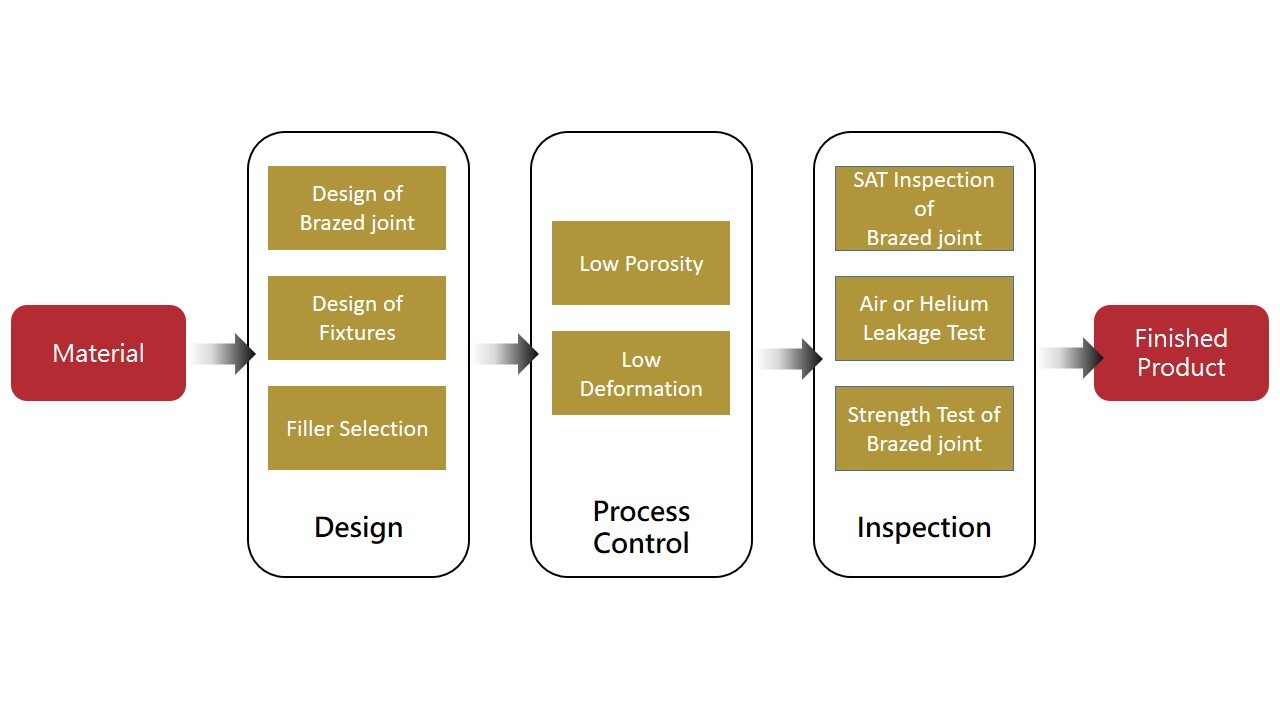 Material

Design of Brazed joint

Design of Fixtures

Filler Selection

Design

Low Porosity

Low Deformation

Process Control

SAT Inspection of Brazed joint

Air or Helium Leakage Test

Strength Test of Brazed joint

Inspection

Finished Product